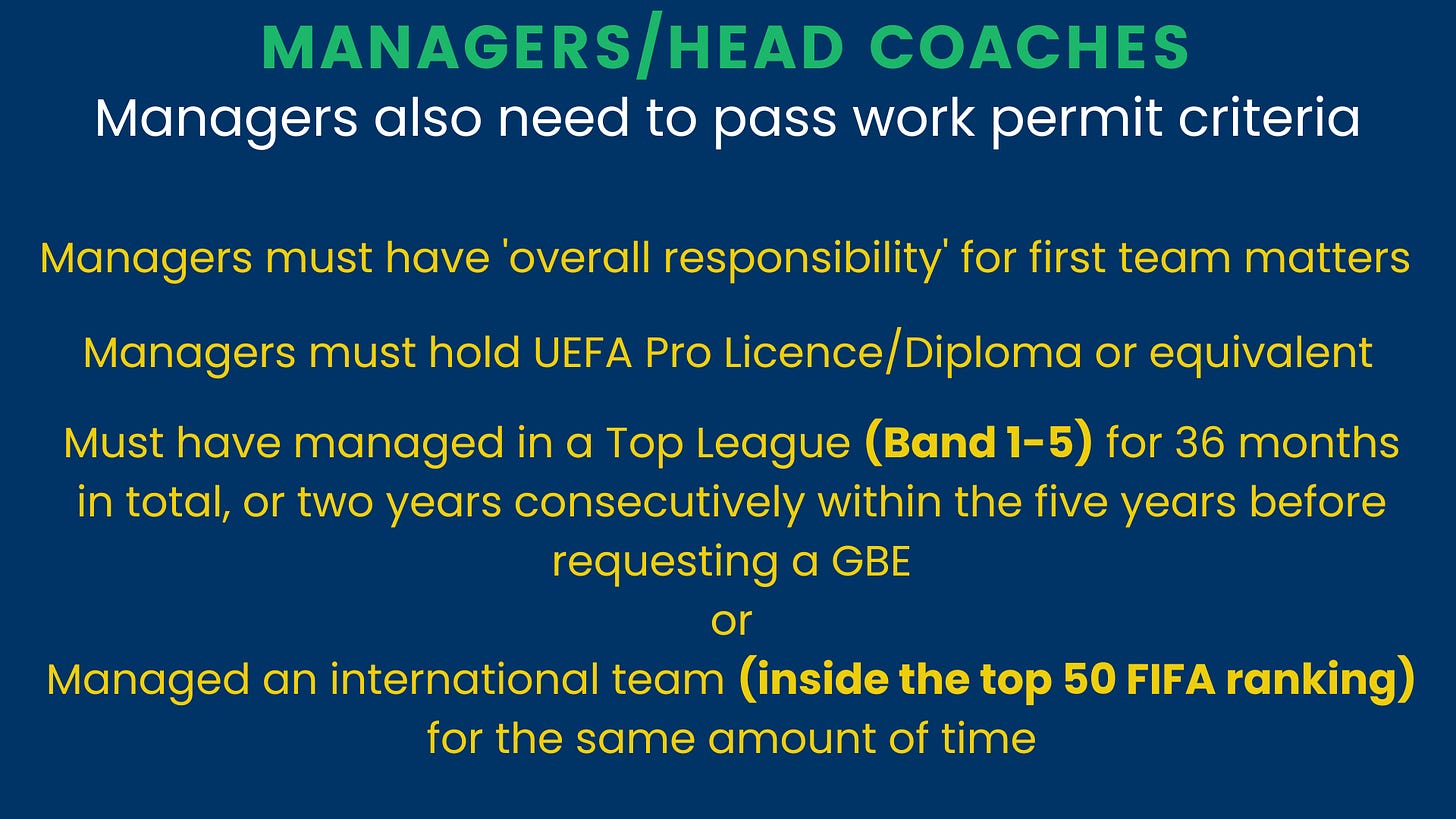 MANAGERS/HEAD COACHES
Managers also need to pass work permit criteria

Managers must have 'overall responsibility' for first team matters

Managers must hold UEFA Pro Licence/Diploma or equivalent

Must have managed in a Top League (Band 1-5) for 36 months in total, or two years consecutively within the five years before requesting a GBE
or
Managed an international team (inside the top 50 FIFA ranking) for the same amount of time